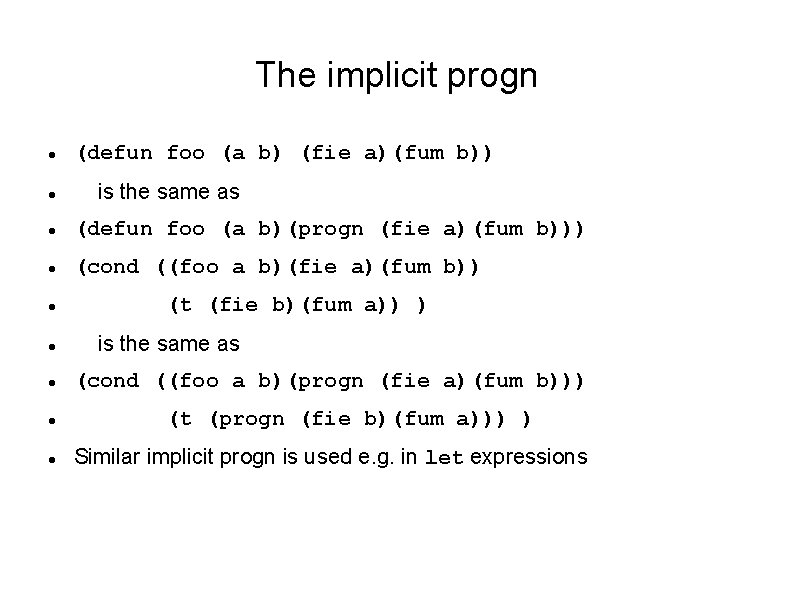 The implicit progn

- (defun foo (a b) (fie a)(fum b))
- is the same as
- (defun foo (a b)(progn (fie a)(fum b)))
- (cond ((foo a b)(fie a)(fum b))
- (t (fie b)(fum a)) )
- is the same as
- (cond ((foo a b)(progn (fie a)(fum b)))
- (t (progn (fie b)(fum a))) )
- Similar implicit progn is used e.g. in let expressions